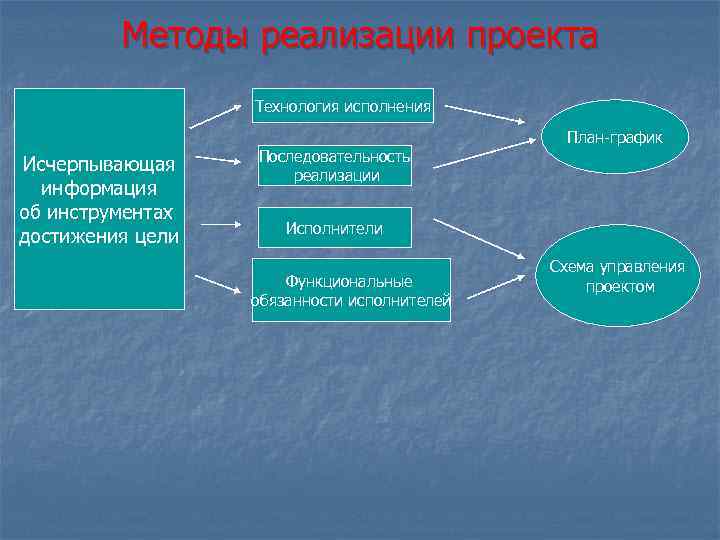 Методы реализации проекта

Исчерпывающая информация об инструментах достижения цели

Технология исполнения

Последовательность реализации

Исполнители

Функциональные обязанности исполнителей

План-график

Схема управления проектом